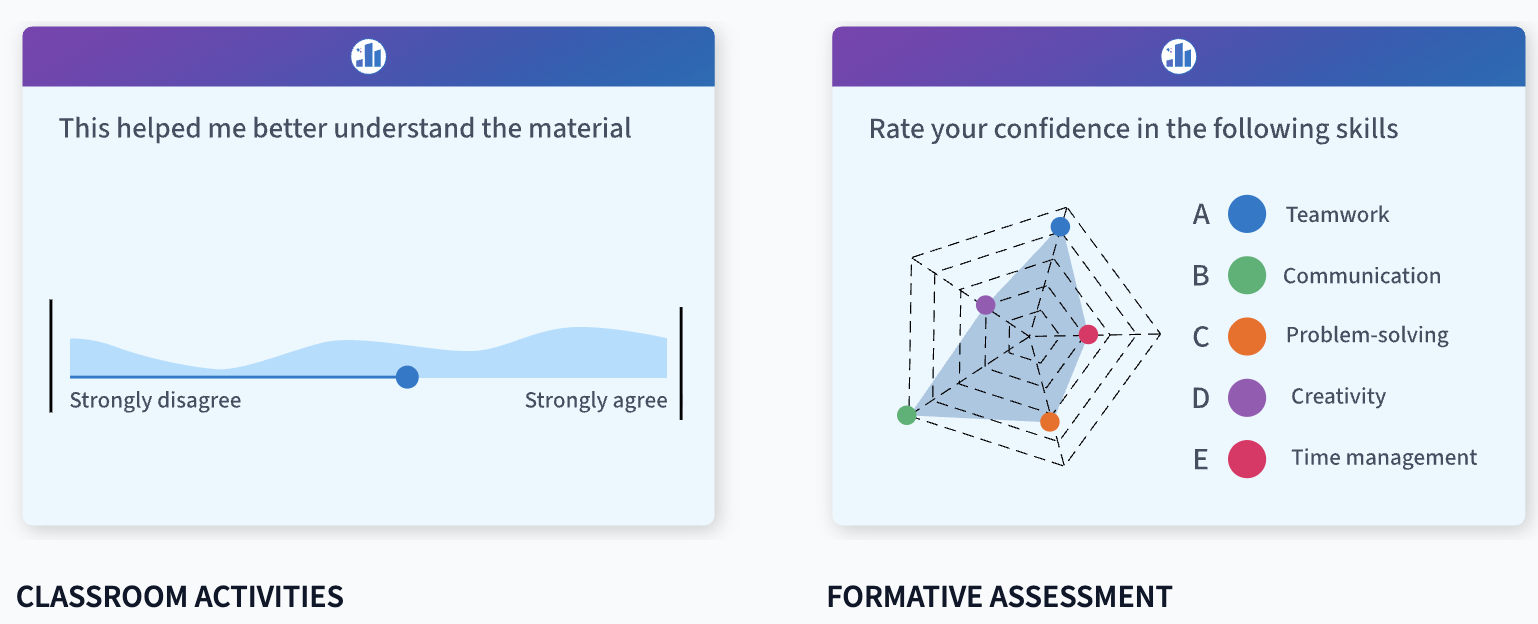 This helped me better understand the material

Strongly disagree

Strongly agree

CLASSROOM ACTIVITIES

Rate your confidence in the following skills

A Teamwork
B Communication
C Problem-solving
D Creativity
E Time management

FORMATIVE ASSESSMENT